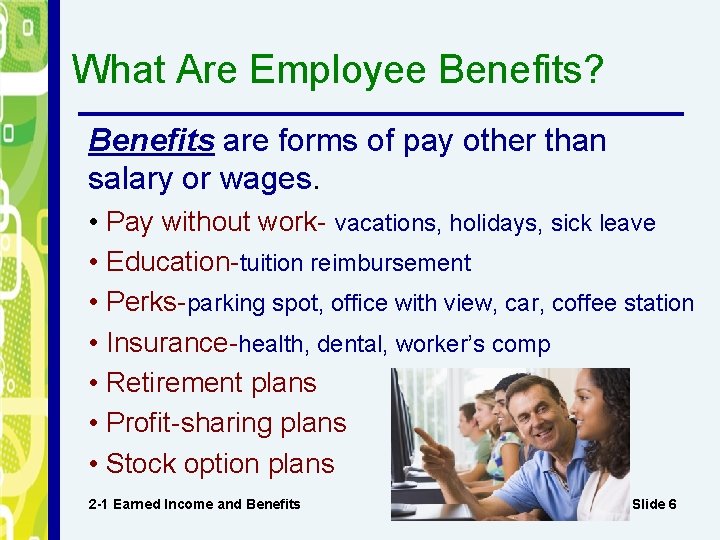 What Are Employee Benefits?

Benefits are forms of pay other than salary or wages.

• Pay without work- vacations, holidays, sick leave
• Education-tuition reimbursement
• Perks-parking spot, office with view, car, coffee station
• Insurance-health, dental, worker's comp
• Retirement plans
• Profit-sharing plans
• Stock option plans

2-1 Earned Income and Benefits

Slide 6